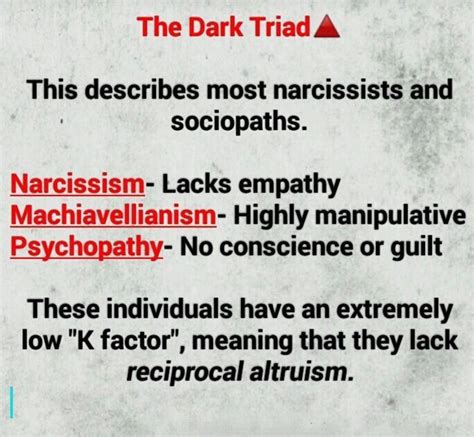 The Dark Triad🔺

This describes most narcissists and sociopaths.

Narcissism- Lacks empathy
Machiavellianism- Highly manipulative
Psychopathy- No conscience or guilt

These individuals have an extremely low "K factor", meaning that they lack reciprocal altruism.